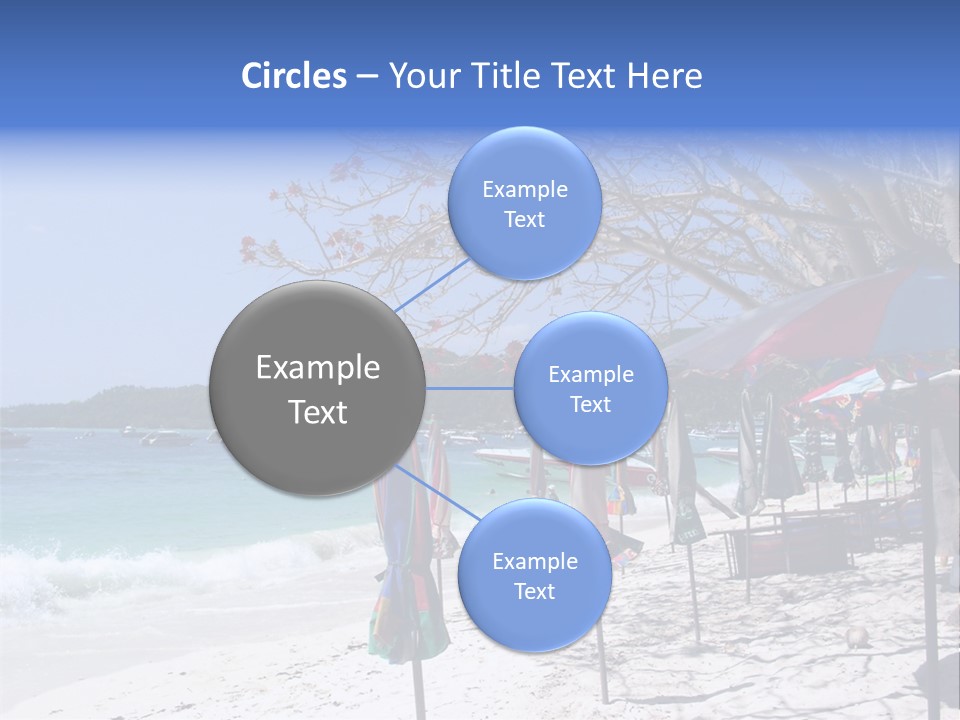 Circles – Your Title Text Here

Example Text

Example Text

Example Text

Example Text